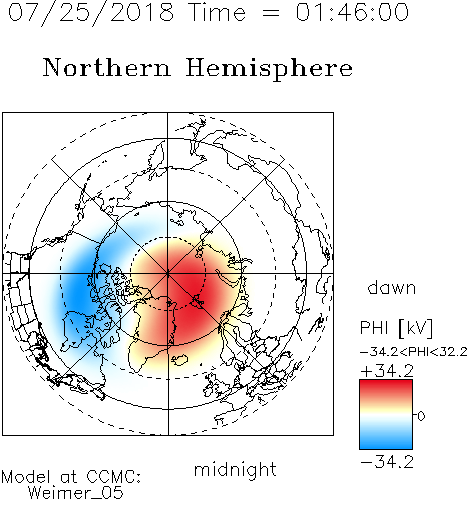 07/25/2018 Time = 01:46:00

Northern Hemisphere

dawn

PHI [kV]

−34.2<PHI<32.2

+34.2

0

−34.2

midnight

Model at CCMC:
Weimer_05